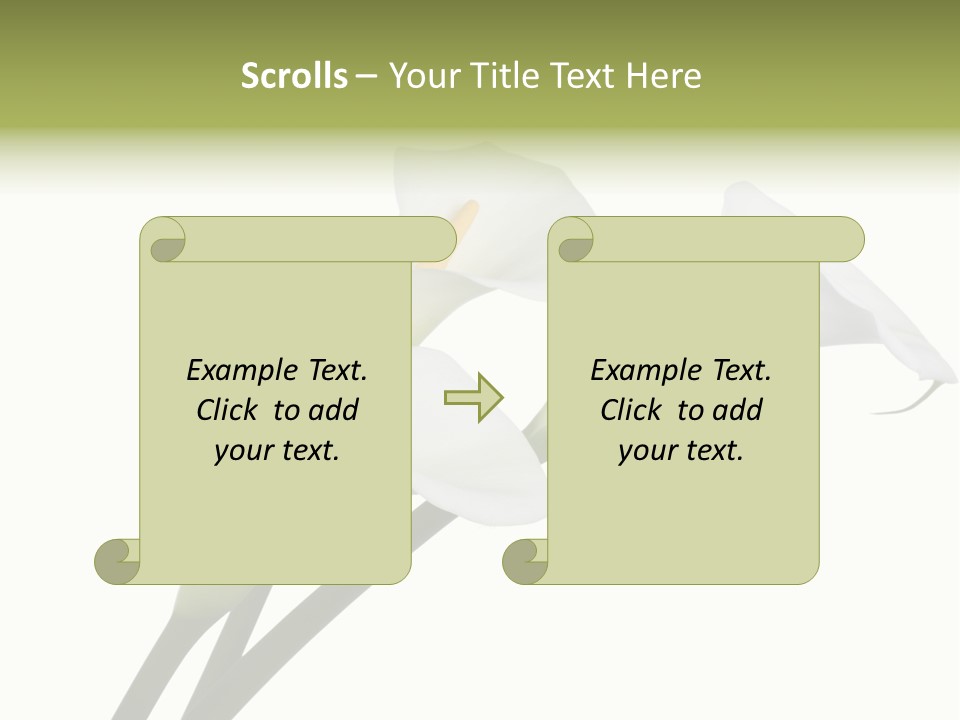 Scrolls – Your Title Text Here

Example Text. Click to add your text.

Example Text. Click to add your text.